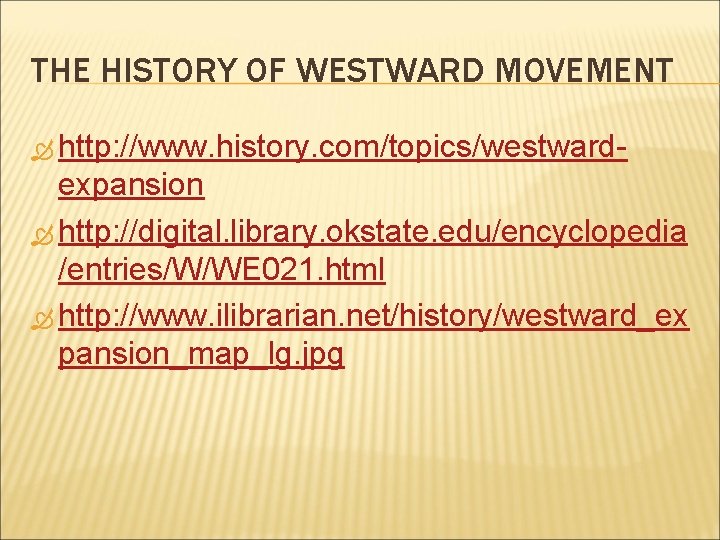 THE HISTORY OF WESTWARD MOVEMENT

http://www.history.com/topics/westward-expansion

http://digital.library.okstate.edu/encyclopedia/entries/W/WE021.html

http://www.ilibrarian.net/history/westward_expansion_map_lg.jpg